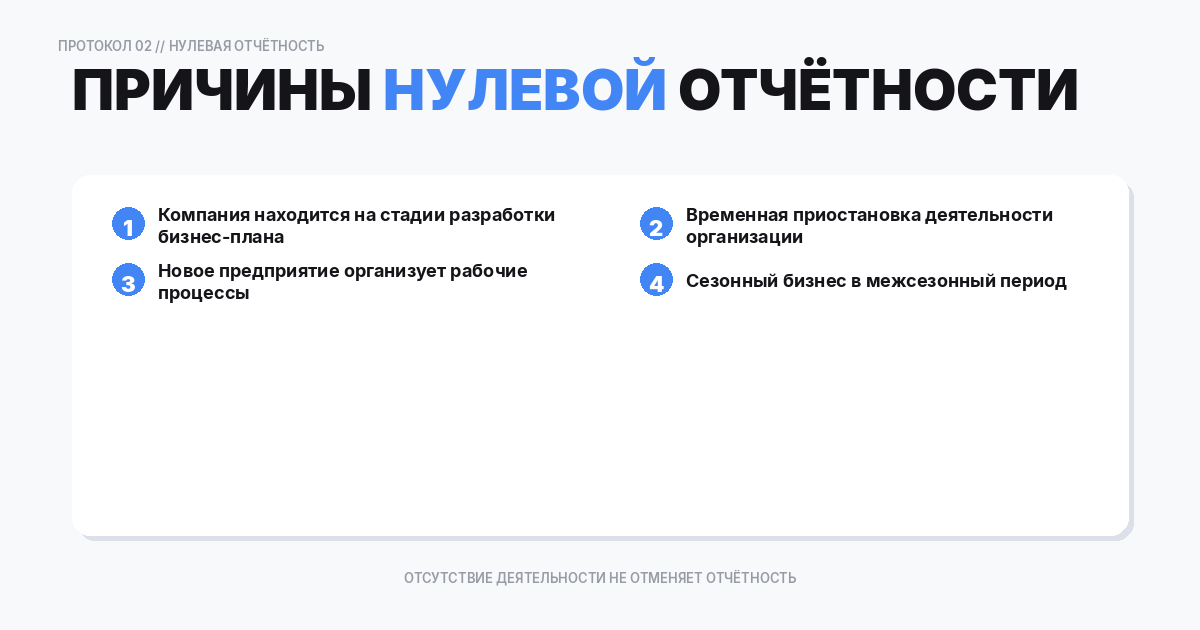 ПРОТОКОЛ 02 // НУЛЕВАЯ ОТЧЁТНОСТЬ

ПРИЧИНЫ НУЛЕВОЙ ОТЧЁТНОСТИ

1 Компания находится на стадии разработки бизнес-плана

2 Временная приостановка деятельности организации

3 Новое предприятие организует рабочие процессы

4 Сезонный бизнес в межсезонный период

ОТСУТСТВИЕ ДЕЯТЕЛЬНОСТИ НЕ ОТМЕНЯЕТ ОТЧЁТНОСТЬ